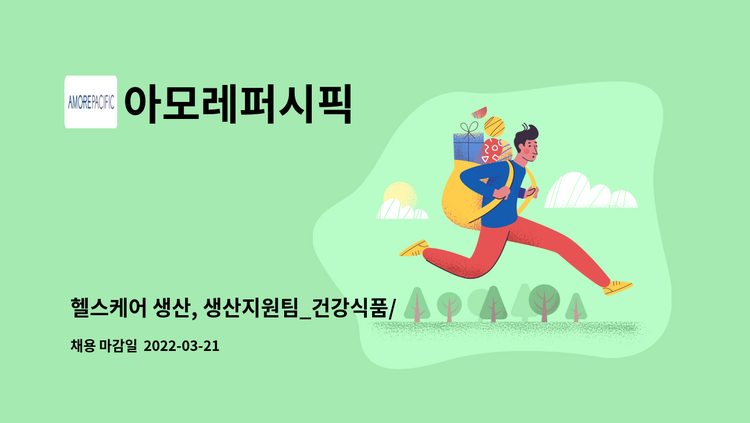 AMOREPACIFIC 아모레퍼시픽

헬스케어 생산, 생산지원팀_건강식품/

채용 마감일 2022-03-21